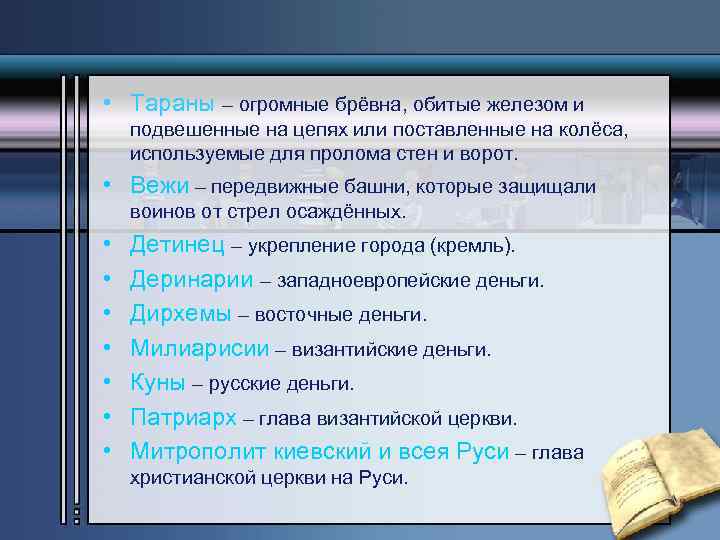 • Тараны – огромные брёвна, обитые железом и подвешенные на цепях или поставленные на колёса, используемые для пролома стен и ворот.
• Вежи – передвижные башни, которые защищали воинов от стрел осаждённых.
• Детинец – укрепление города (кремль).
• Деринарии – западноевропейские деньги.
• Дирхемы – восточные деньги.
• Милиарисии – византийские деньги.
• Куны – русские деньги.
• Патриарх – глава византийской церкви.
• Митрополит киевский и всея Руси – глава христианской церкви на Руси.